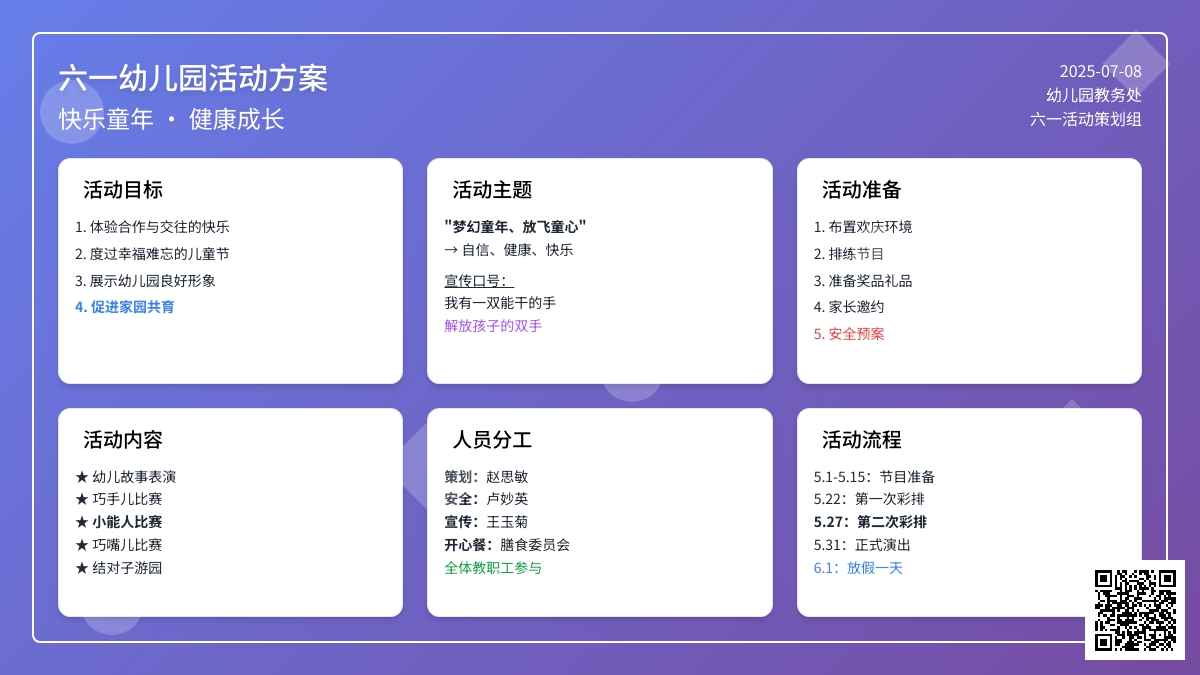 六一幼儿园活动方案
快乐童年 · 健康成长

2025-07-08
幼儿园教务处
六一活动策划组

活动目标
1. 体验合作与交往的快乐
2. 度过幸福难忘的儿童节
3. 展示幼儿园良好形象
4. 促进家园共育

活动主题
"梦幻童年、放飞童心"
→ 自信、健康、快乐

宣传口号：
我有一双能干的手
解放孩子的双手

活动准备
1. 布置欢庆环境
2. 排练节目
3. 准备奖品礼品
4. 家长邀约
5. 安全预案

活动内容
★ 幼儿故事表演
★ 巧手儿比赛
★ 小能人比赛
★ 巧嘴儿比赛
★ 结对子游园

人员分工
策划：赵思敏
安全：卢妙英
宣传：王玉菊
开心餐：膳食委员会
全体教职工参与

活动流程
5.1-5.15：节目准备
5.22：第一次彩排
5.27：第二次彩排
5.31：正式演出
6.1：放假一天